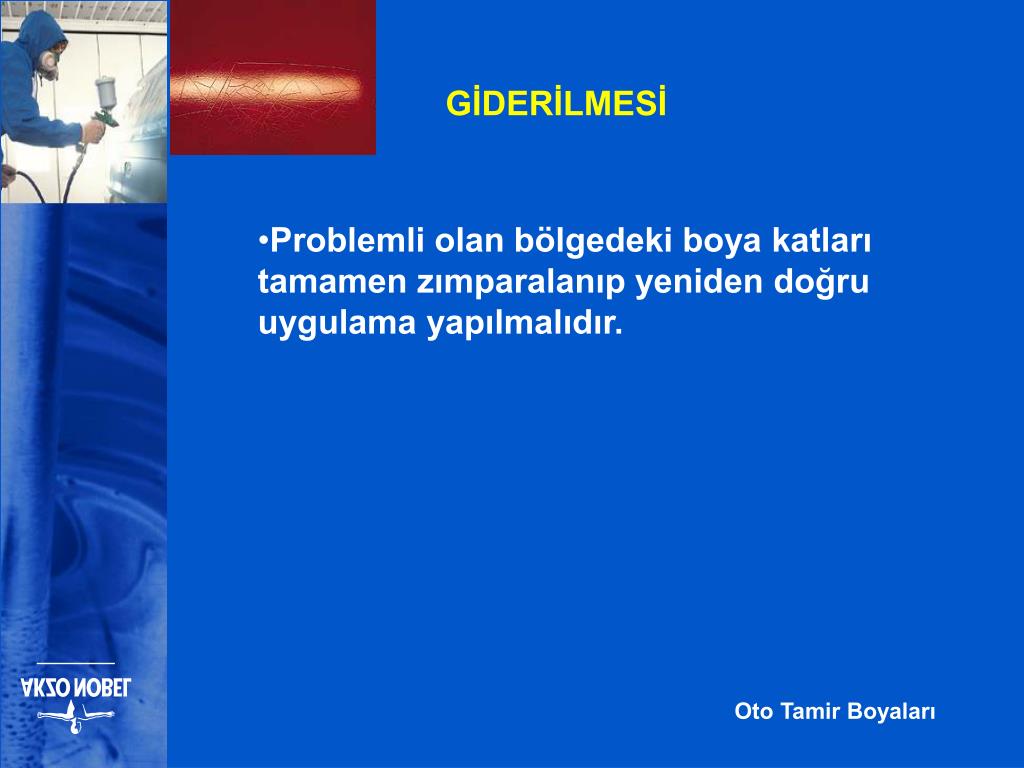 GİDERİLMESİ

•Problemli olan bölgedeki boya katları tamamen zımparalanıp yeniden doğru uygulama yapılmalıdır.

AKZO NOBEL

Oto Tamir Boyaları